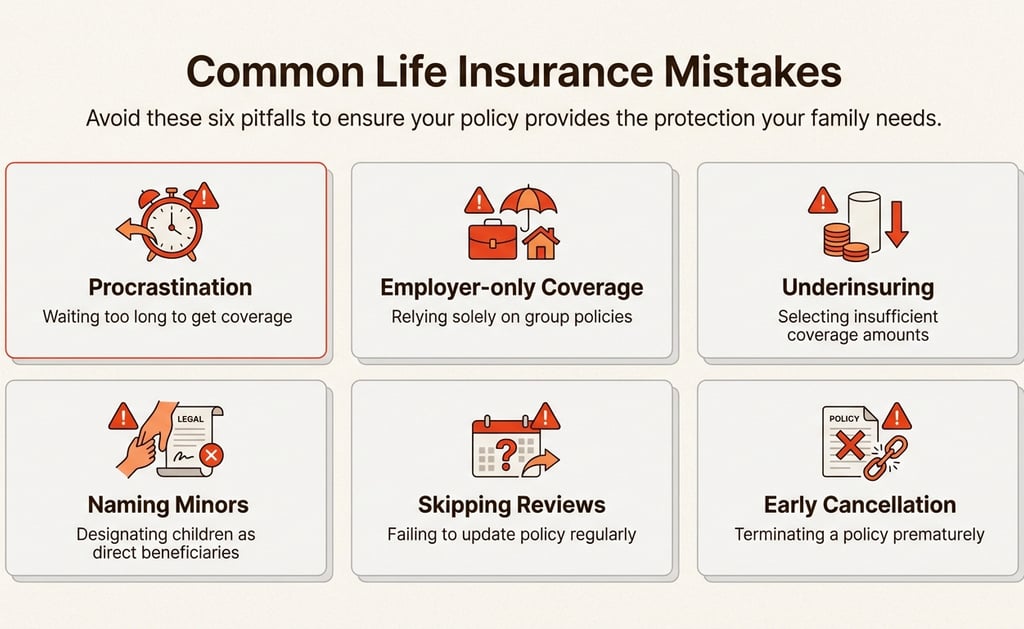 Common Life Insurance Mistakes

Avoid these six pitfalls to ensure your policy provides the protection your family needs.

Procrastination
Waiting too long to get coverage

Employer-only Coverage
Relying solely on group policies

Underinsuring
Selecting insufficient coverage amounts

LEGAL

Naming Minors
Designating children as direct beneficiaries

Skipping Reviews
Failing to update policy regularly

POLICY

Early Cancellation
Terminating a policy prematurely